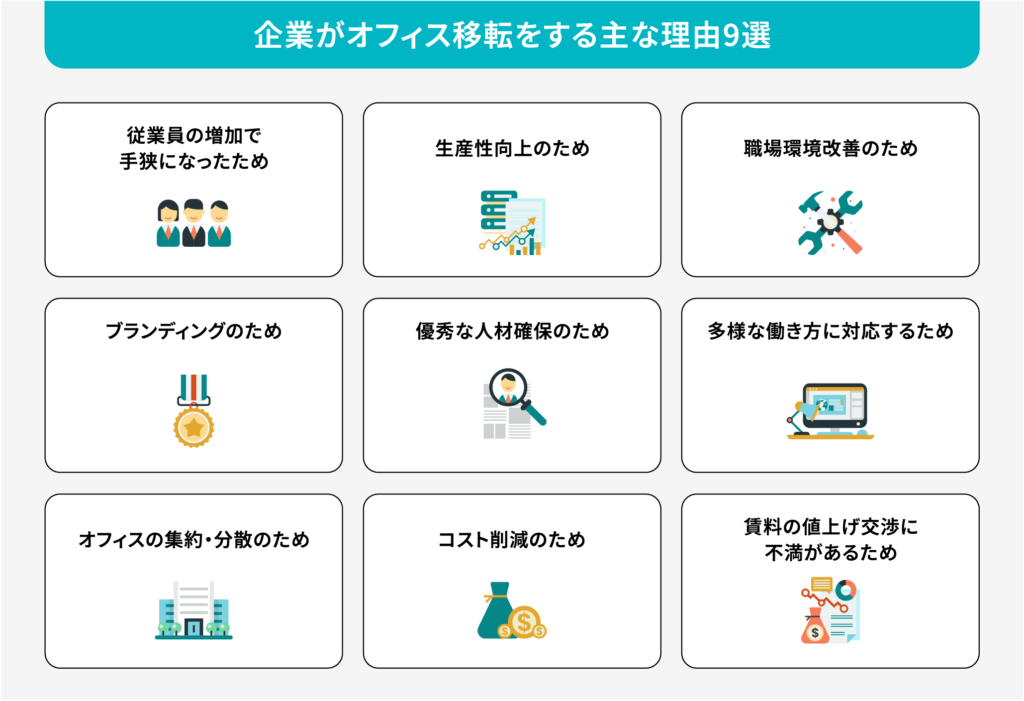 企業がオフィス移転をする主な理由9選

従業員の増加で手狭になったため

生産性向上のため

職場環境改善のため

ブランディングのため

優秀な人材確保のため

多様な働き方に対応するため

オフィスの集約・分散のため

コスト削減のため

賃料の値上げ交渉に不満があるため